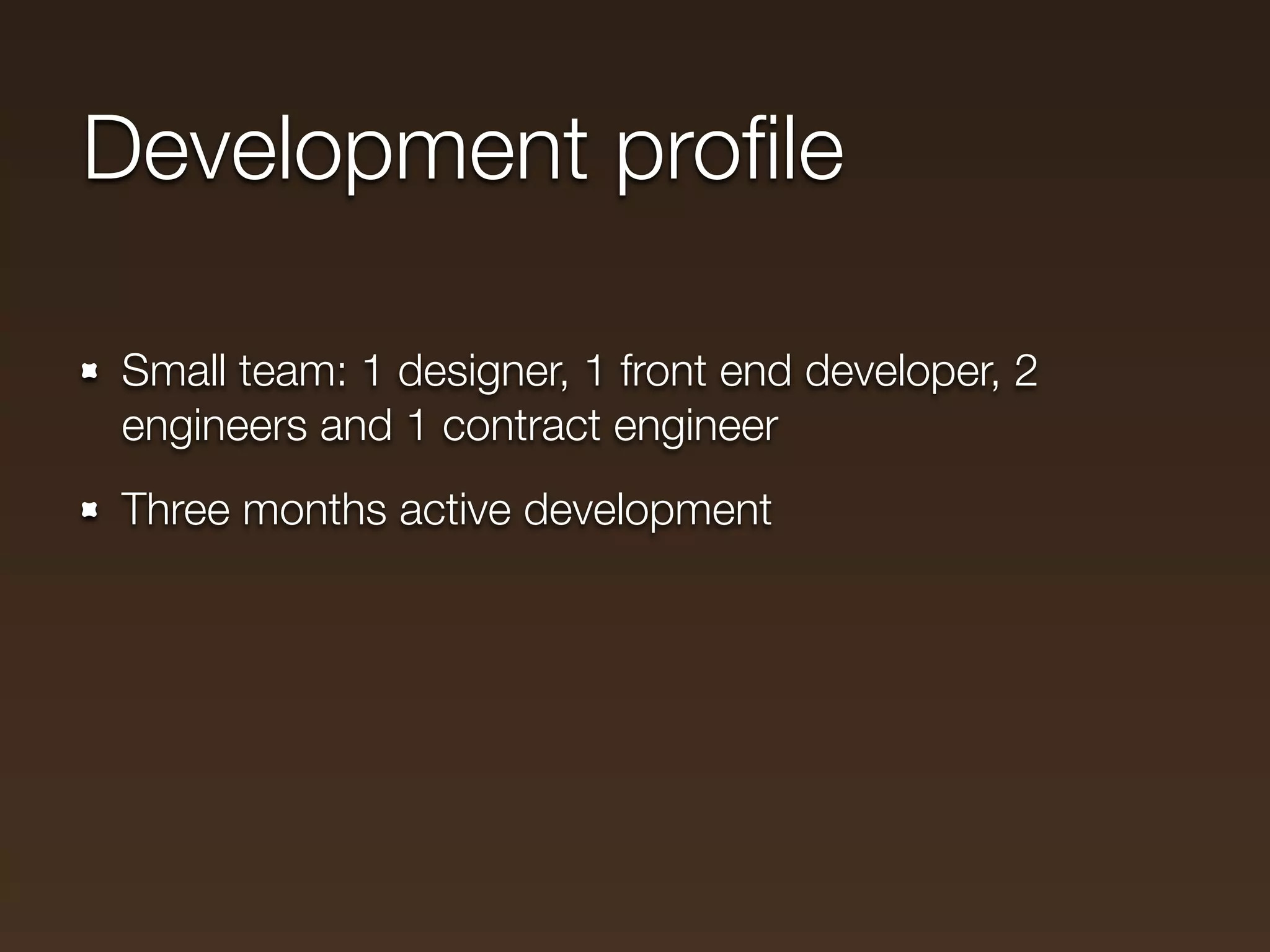 Development profile

- Small team: 1 designer, 1 front end developer, 2 engineers and 1 contract engineer
- Three months active development